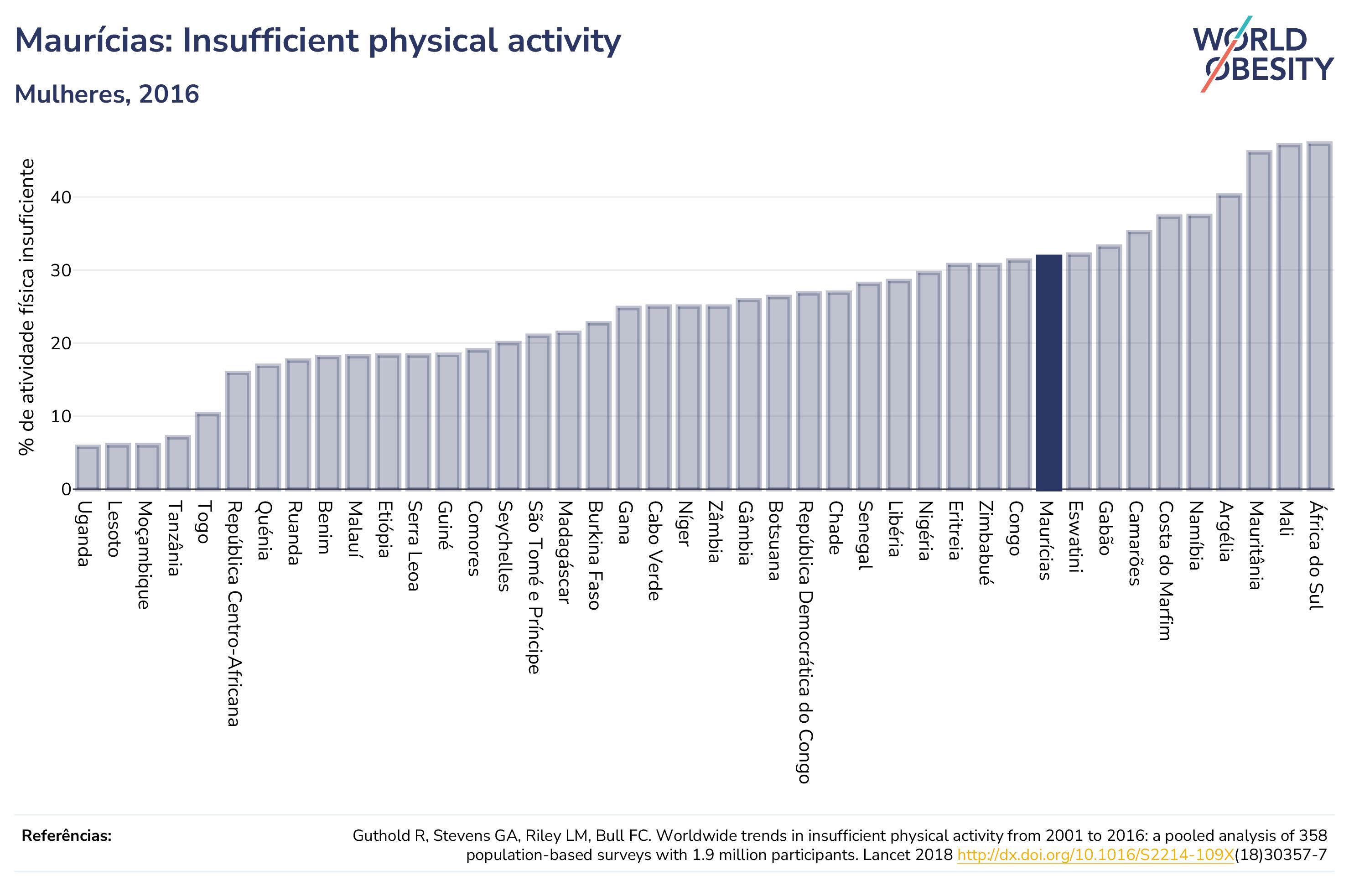 Maurícias: Insufficient physical activity

Mulheres, 2016

WORLD OBESITY

% de atividade física insuficiente

40
30
20
10
0

Uganda
Lesoto
Moçambique
Tanzânia
Togo
República Centro-Africana
Quénia
Ruanda
Benim
Malauí
Etiópia
Serra Leoa
Guiné
Comores
Seychelles
São Tomé e Príncipe
Madagáscar
Burkina Faso
Gana
Cabo Verde
Níger
Zâmbia
Gâmbia
Botsuana
República Democrática do Congo
Chade
Senegal
Libéria
Nigéria
Eritreia
Zimbabué
Congo
Maurícias
Eswatini
Gabão
Camarões
Costa do Marfim
Namíbia
Argélia
Mauritânia
Mali
África do Sul

Referências:

Guthold R, Stevens GA, Riley LM, Bull FC. Worldwide trends in insufficient physical activity from 2001 to 2016: a pooled analysis of 358 population-based surveys with 1.9 million participants. Lancet 2018 http://dx.doi.org/10.1016/S2214-109X(18)30357-7